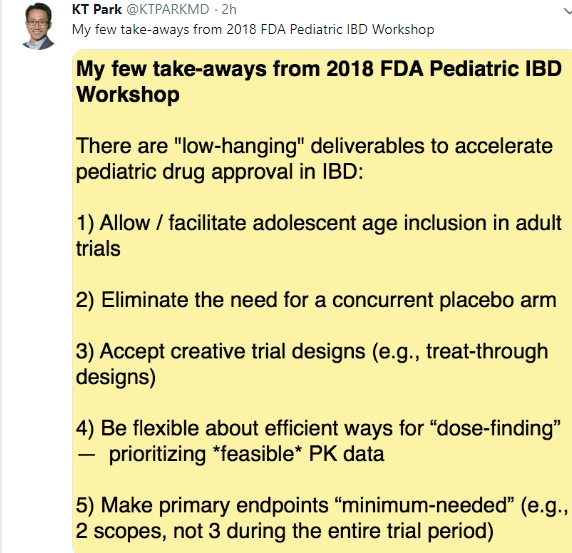 KT Park @KTPARKMD · 2h
My few take-aways from 2018 FDA Pediatric IBD Workshop

My few take-aways from 2018 FDA Pediatric IBD Workshop

There are "low-hanging" deliverables to accelerate pediatric drug approval in IBD:

1) Allow / facilitate adolescent age inclusion in adult trials

2) Eliminate the need for a concurrent placebo arm

3) Accept creative trial designs (e.g., treat-through designs)

4) Be flexible about efficient ways for “dose-finding” — prioritizing *feasible* PK data

5) Make primary endpoints “minimum-needed” (e.g., 2 scopes, not 3 during the entire trial period)